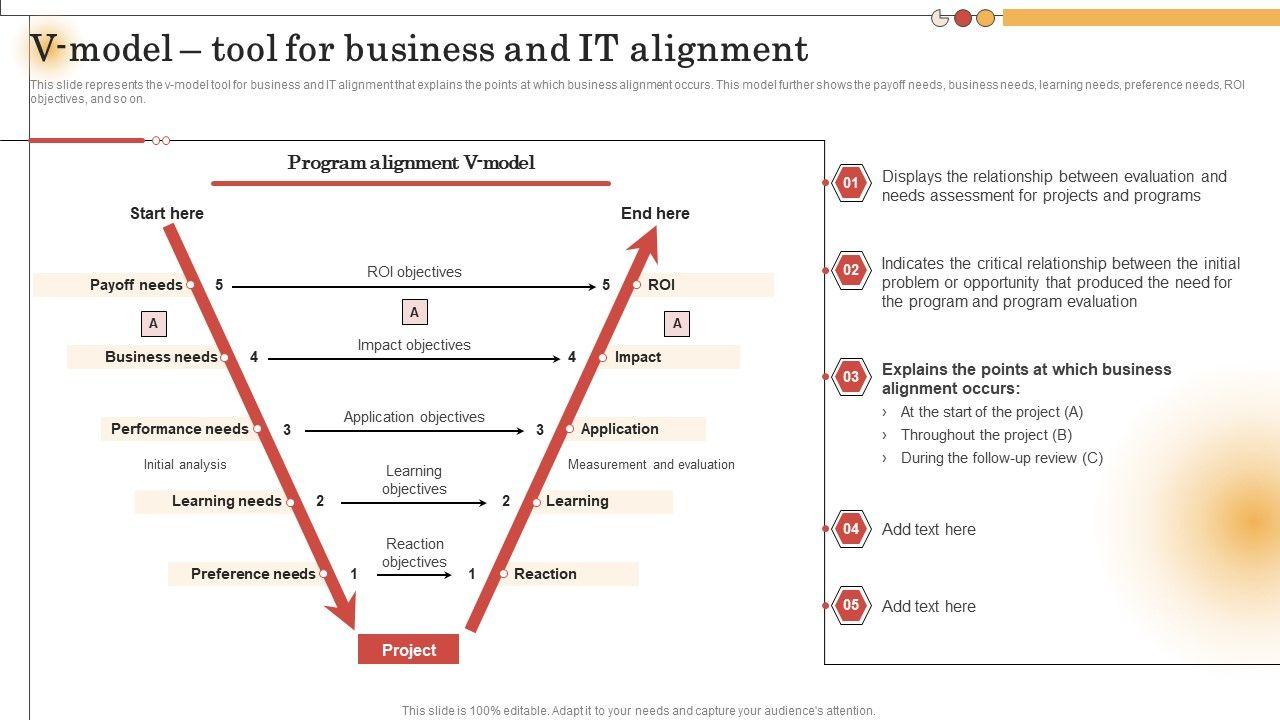 V-model – tool for business and IT alignment

This slide represents the v-model tool for business and IT alignment that explains the points at which business alignment occurs. This model further shows the payoff needs, business needs, learning needs, preference needs, ROI objectives, and so on.

Program alignment V-model

Start here

End here

Payoff needs 5

ROI objectives

5 ROI

A

A

A

Business needs 4

Impact objectives

4 Impact

Performance needs 3

Application objectives

3 Application

Initial analysis

Measurement and evaluation

Learning needs 2

Learning objectives

2 Learning

Preference needs 1

Reaction objectives

1 Reaction

Project

01 Displays the relationship between evaluation and needs assessment for projects and programs

02 Indicates the critical relationship between the initial problem or opportunity that produced the need for the program and program evaluation

03 Explains the points at which business alignment occurs:
› At the start of the project (A)
› Throughout the project (B)
› During the follow-up review (C)

04 Add text here

05 Add text here

This slide is 100% editable. Adapt it to your needs and capture your audience's attention.